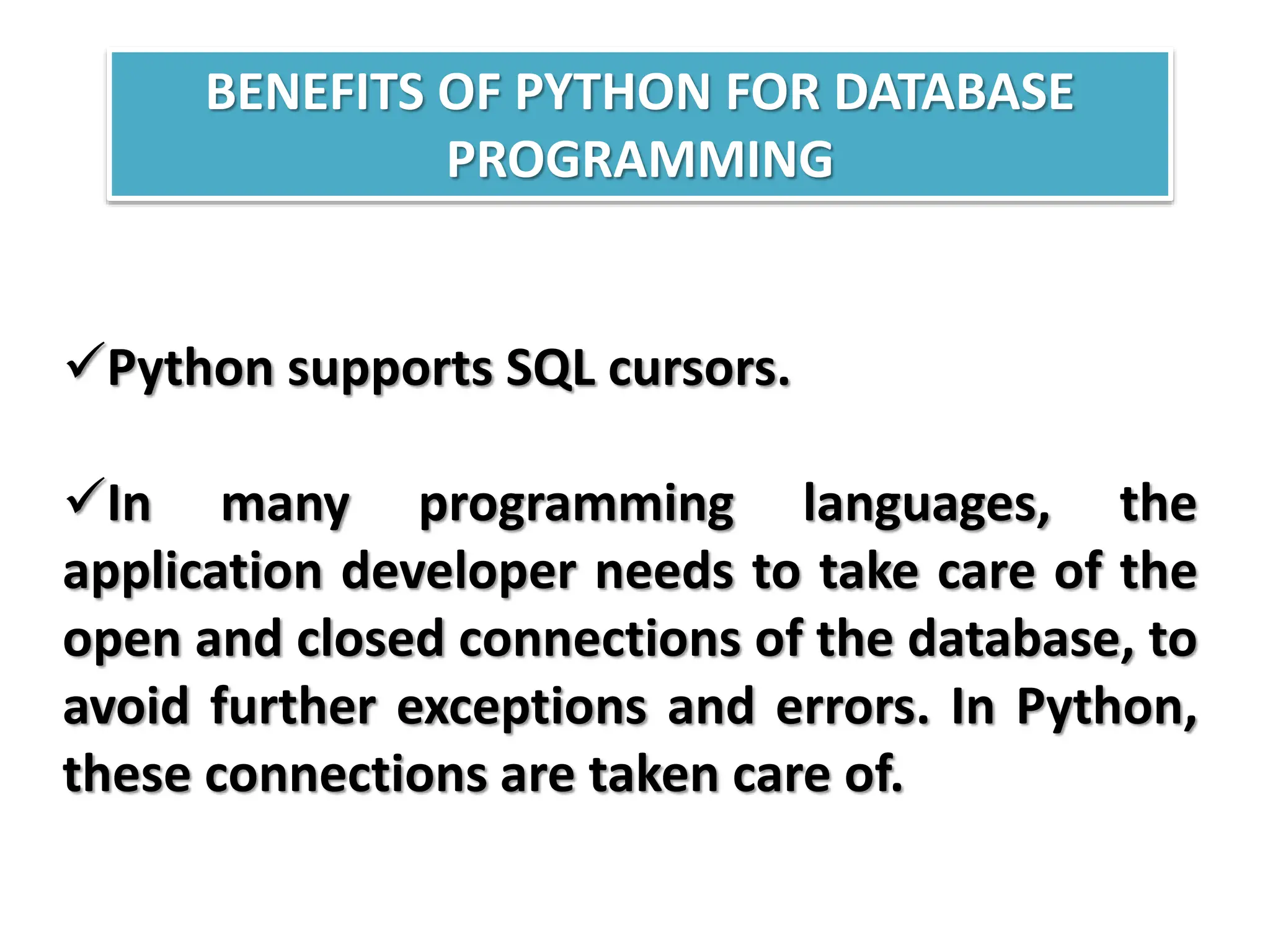 BENEFITS OF PYTHON FOR DATABASE PROGRAMMING

✓Python supports SQL cursors.

✓In many programming languages, the application developer needs to take care of the open and closed connections of the database, to avoid further exceptions and errors. In Python, these connections are taken care of.